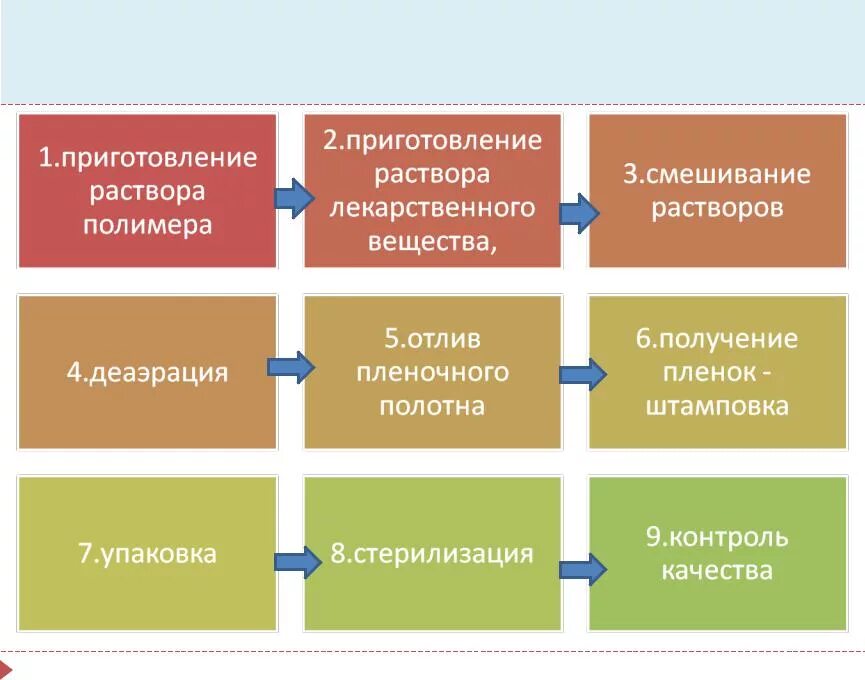 1.приготовление раствора полимера

2.приготовление раствора лекарственного вещества,

3.смешивание растворов

4.деаэрация

5.отлив пленочного полотна

6.получение пленок - штамповка

7.упаковка

8.стерилизация

9.контроль качества